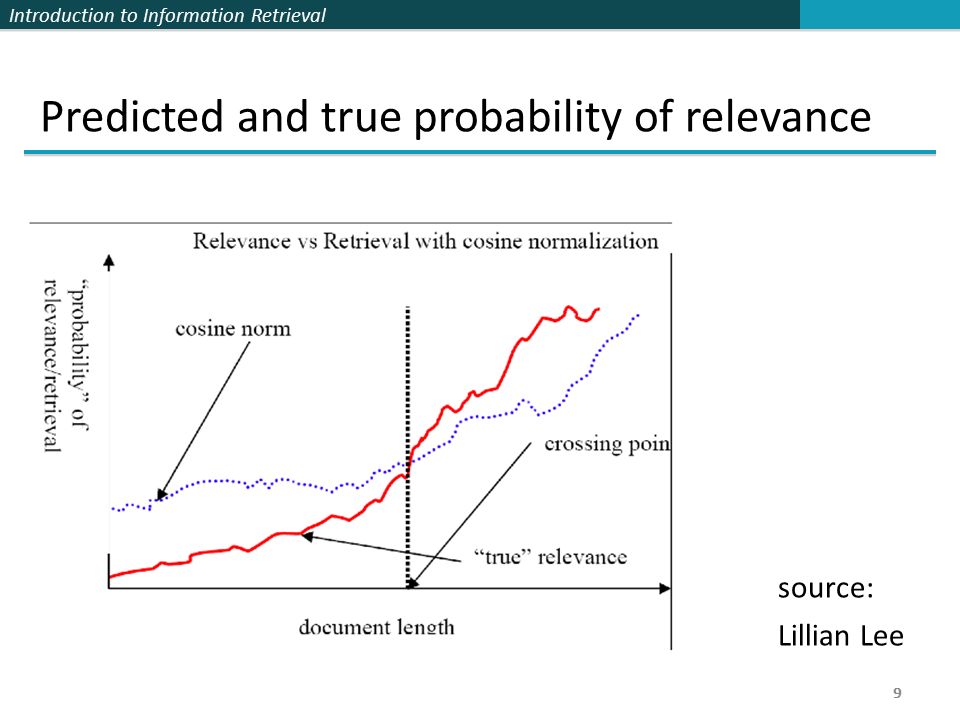 Introduction to Information Retrieval

Predicted and true probability of relevance

Relevance vs Retrieval with cosine normalization

"probability" of relevance/retrieval

cosine norm

crossing poin

"true" relevance

document length

source:

Lillian Lee

9